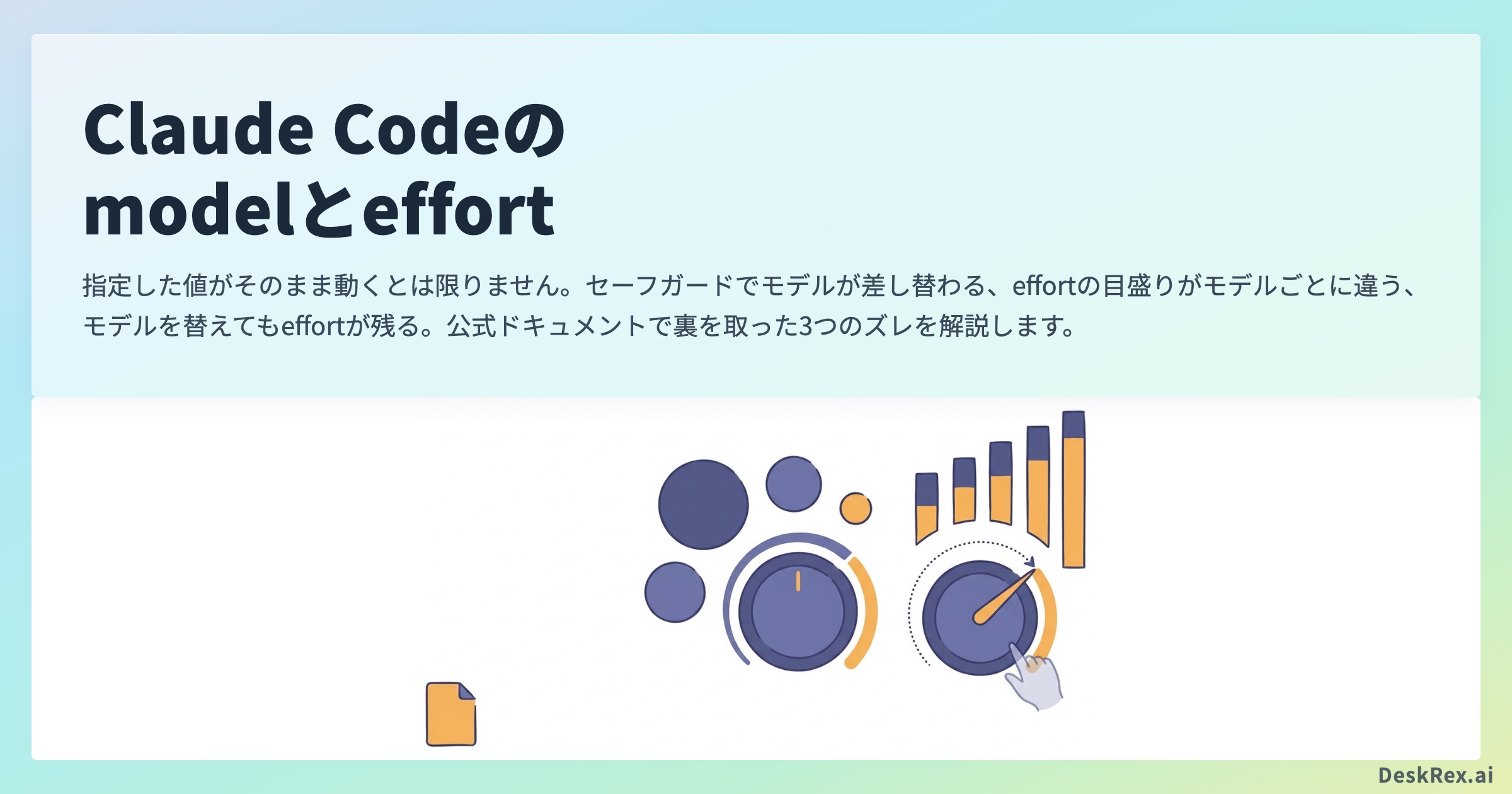 Claude Codeの
modelとeffort

指定した値がそのまま動くとは限りません。セーフガードでモデルが差し替わる、effortの目盛りがモデルごとに違う、モデルを替えてもeffortが残る。公式ドキュメントで裏を取った3つのズレを解説します。

DeskRex.ai